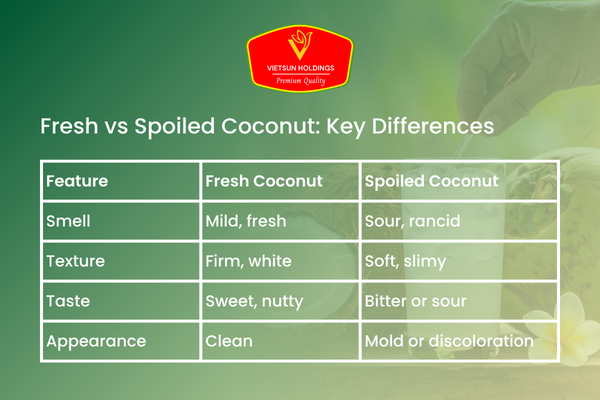 VIETSUN HOLDINGS
Premium Quality

Fresh vs Spoiled Coconut: Key Differences

| Feature | Fresh Coconut | Spoiled Coconut |
|---|---|---|
| Smell | Mild, fresh | Sour, rancid |
| Texture | Firm, white | Soft, slimy |
| Taste | Sweet, nutty | Bitter or sour |
| Appearance | Clean | Mold or discoloration |